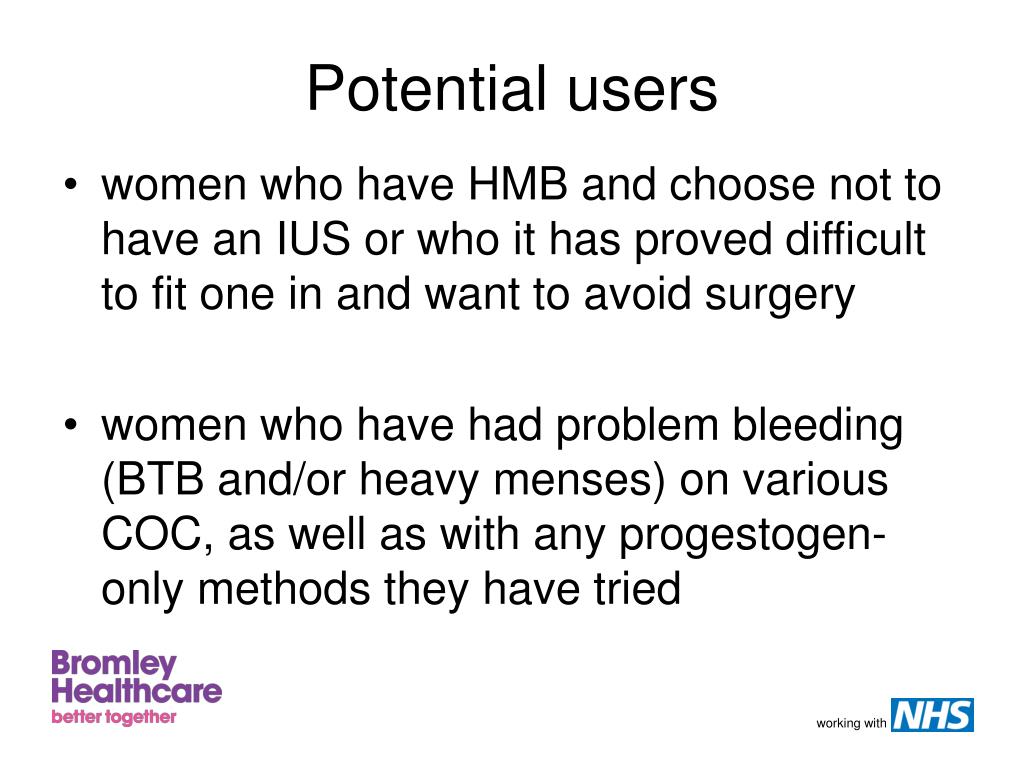 Potential users

• women who have HMB and choose not to have an IUS or who it has proved difficult to fit one in and want to avoid surgery

• women who have had problem bleeding (BTB and/or heavy menses) on various COC, as well as with any progestogen-only methods they have tried

Bromley Healthcare
better together

working with NHS